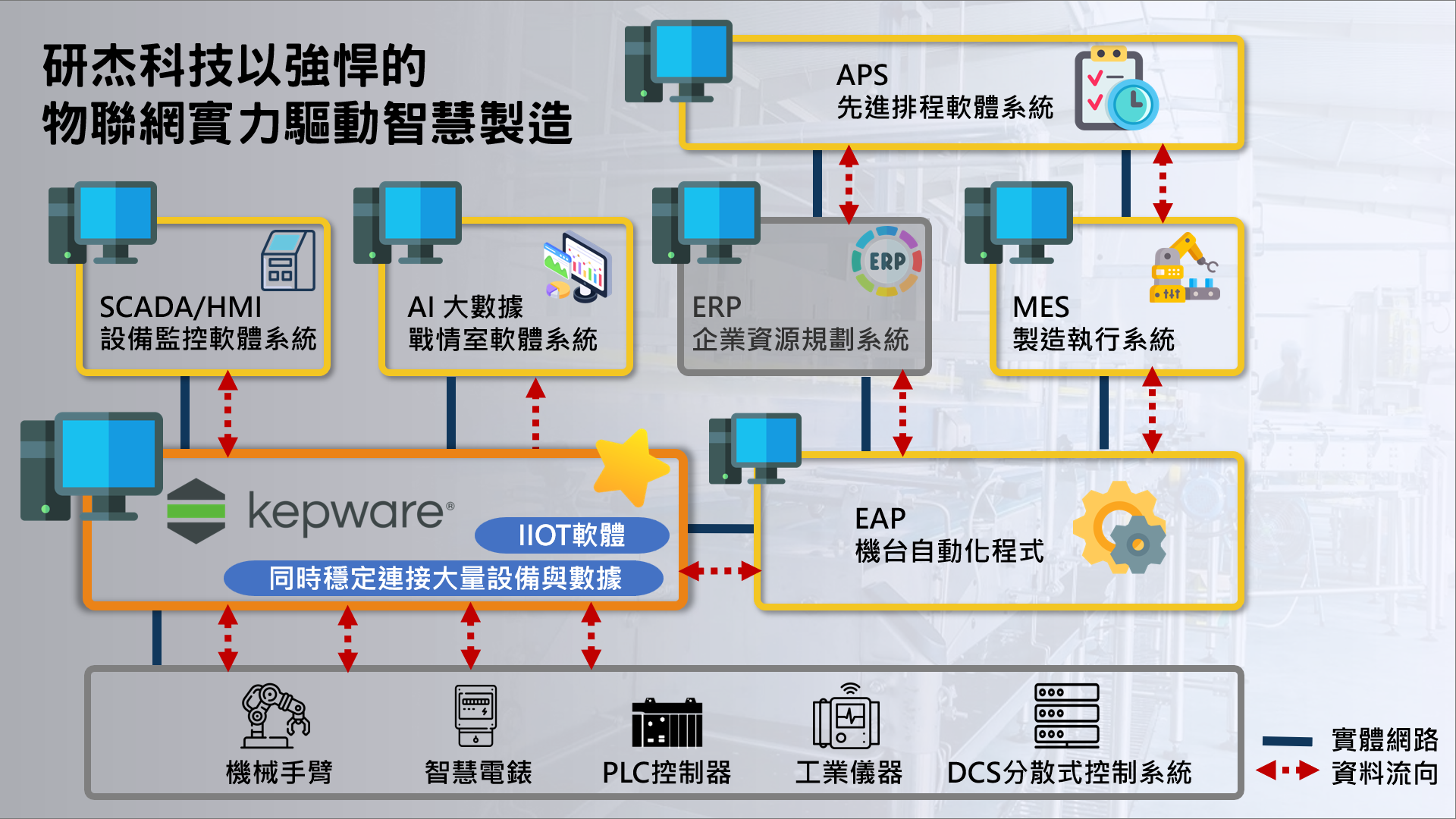 研杰科技以強悍的
物聯網實力驅動智慧製造

APS
先進排程軟體系統

SCADA/HMI
設備監控軟體系統

AI 大數據
戰情室軟體系統

ERP
ERP
企業資源規劃系統

MES
製造執行系統

kepware®
IIOT軟體
同時穩定連接大量設備與數據

EAP
機台自動化程式

機械手臂
智慧電錶
PLC控制器
工業儀器
DCS分散式控制系統

實體網路
資料流向